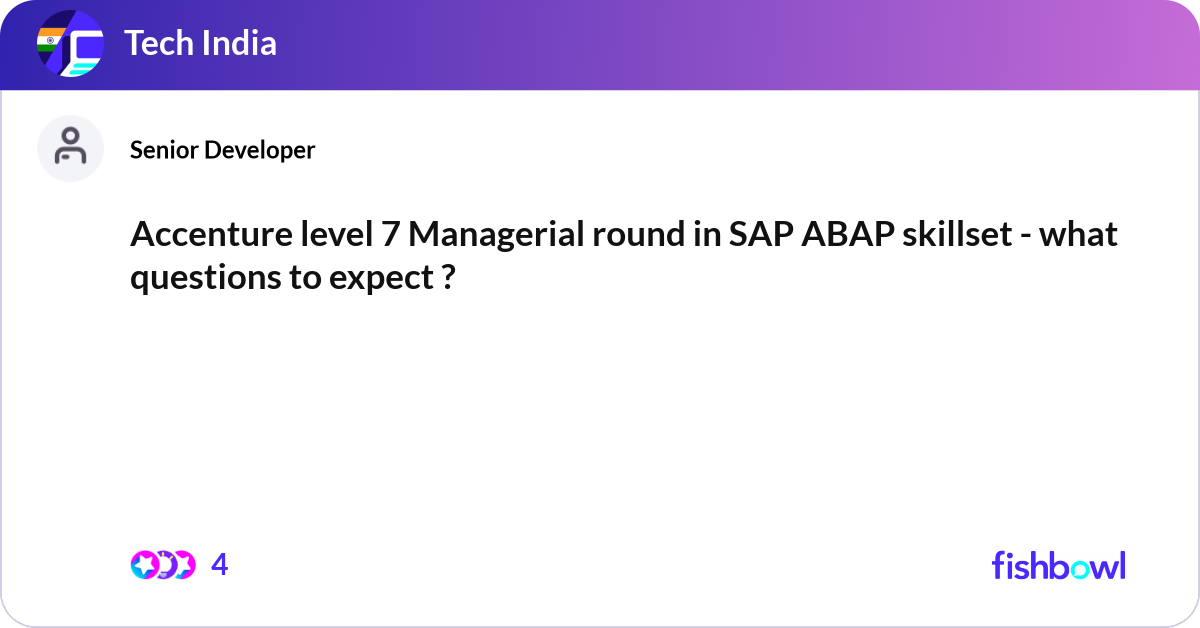 Tech India

Senior Developer

Accenture level 7 Managerial round in SAP ABAP skillset - what questions to expect ?

4

fishbowl